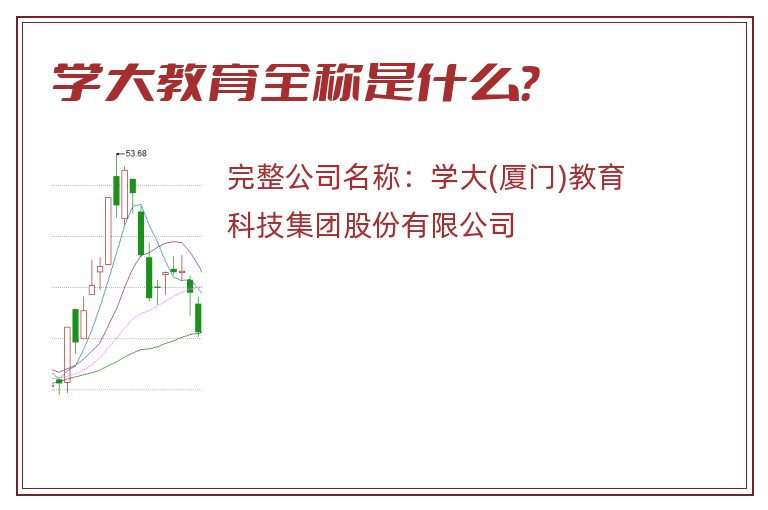 学大教育全称是什么?

53.68

完整公司名称：学大(厦门)教育科技集团股份有限公司